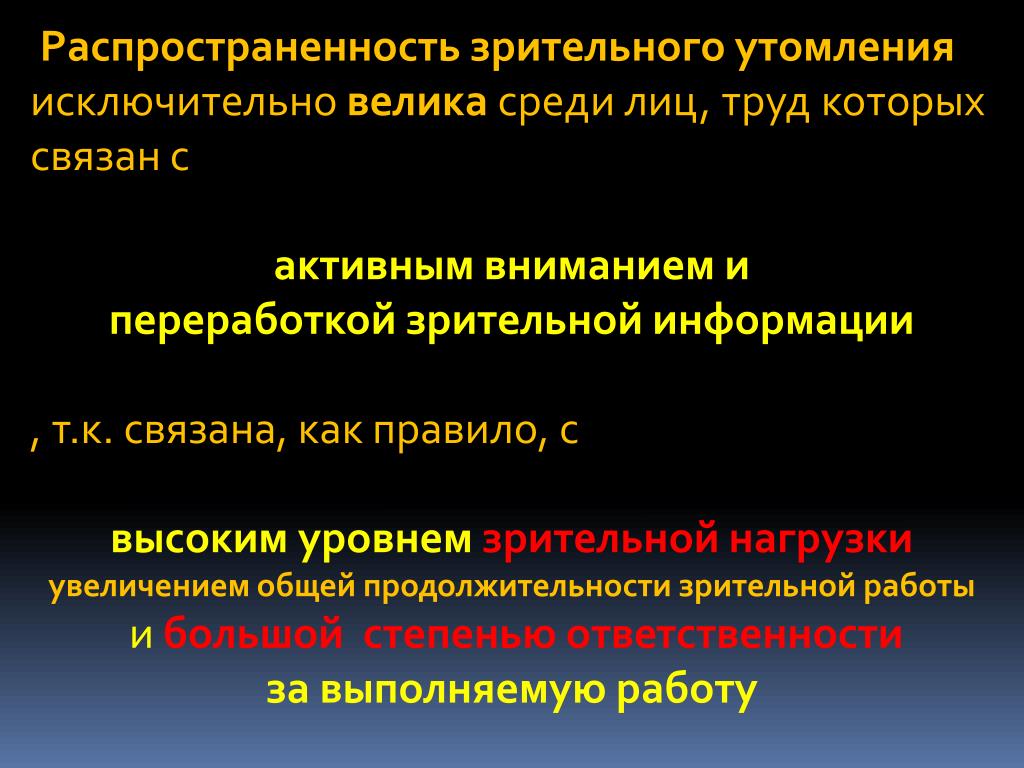 Распространенность зрительного утомления исключительно велика среди лиц, труд которых связан с

активным вниманием и
переработкой зрительной информации

, т.к. связана, как правило, с

высоким уровнем зрительной нагрузки
увеличением общей продолжительности зрительной работы
и большой степенью ответственности
за выполняемую работу